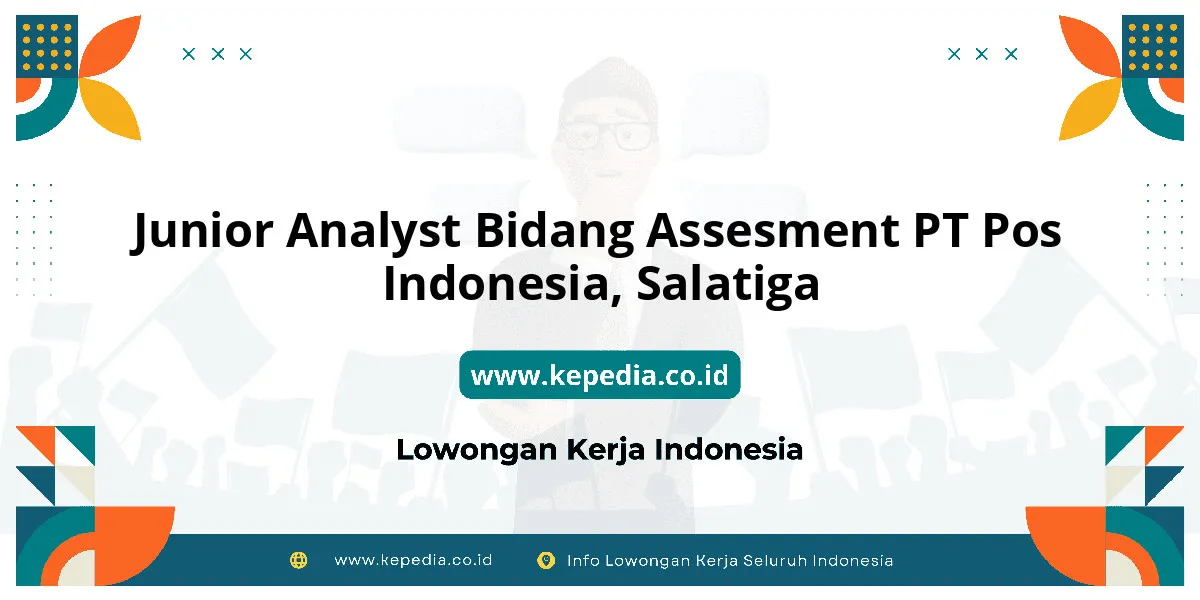 Junior Analyst Bidang Assesment PT Pos Indonesia, Salatiga

www.kepedia.co.id

Lowongan Kerja Indonesia

www.kepedia.co.id

Info Lowongan Kerja Seluruh Indonesia